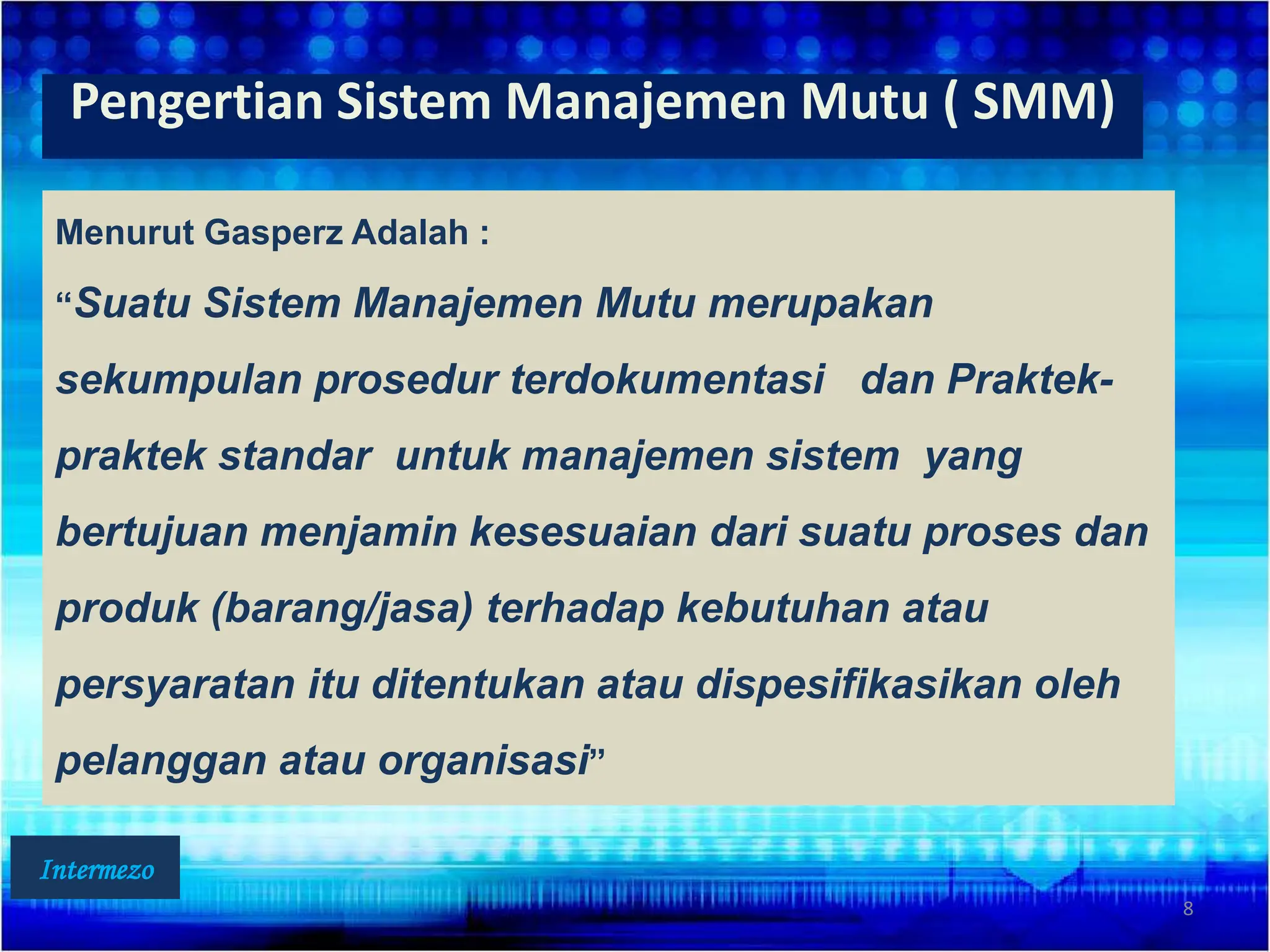 Pengertian Sistem Manajemen Mutu ( SMM)

Menurut Gasperz Adalah :

“Suatu Sistem Manajemen Mutu merupakan sekumpulan prosedur terdokumentasi dan Praktek-praktek standar untuk manajemen sistem yang bertujuan menjamin kesesuaian dari suatu proses dan produk (barang/jasa) terhadap kebutuhan atau persyaratan itu ditentukan atau dispesifikasikan oleh pelanggan atau organisasi”

Intermezo

8